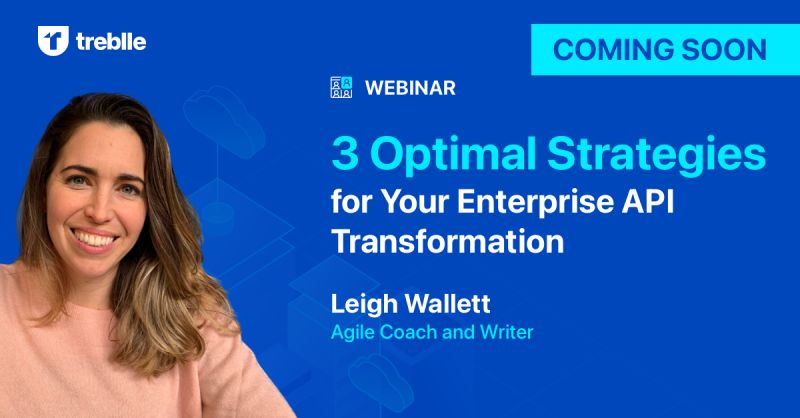 treblle

COMING SOON

WEBINAR

3 Optimal Strategies for Your Enterprise API Transformation

Leigh Wallett
Agile Coach and Writer